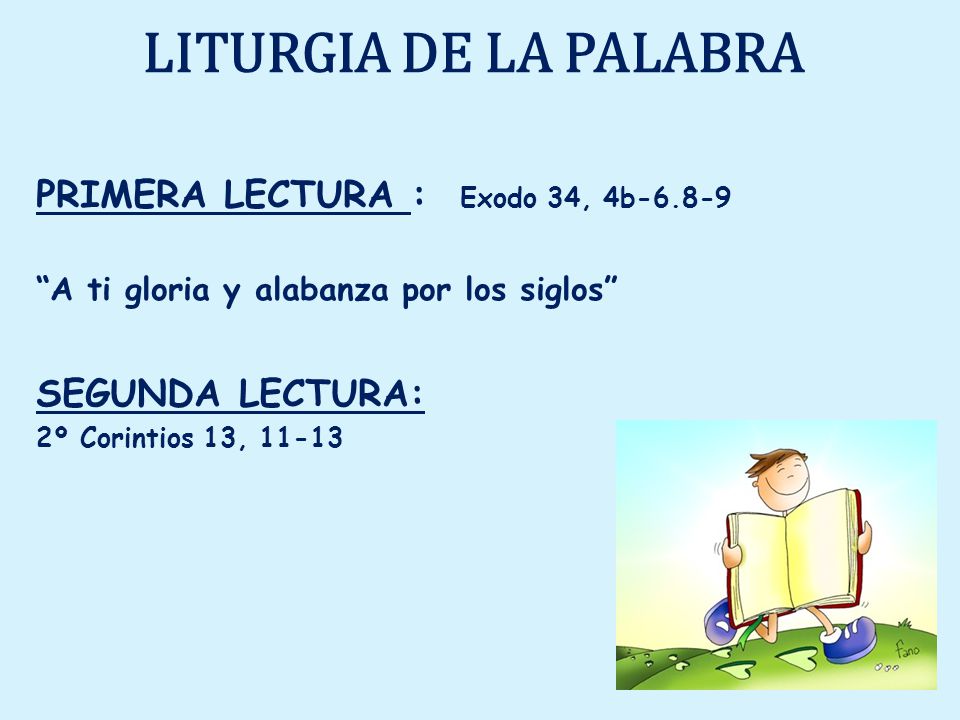 LITURGIA DE LA PALABRA

PRIMERA LECTURA : Exodo 34, 4b-6.8-9

“A ti gloria y alabanza por los siglos”

SEGUNDA LECTURA:
2º Corintios 13, 11-13

fano